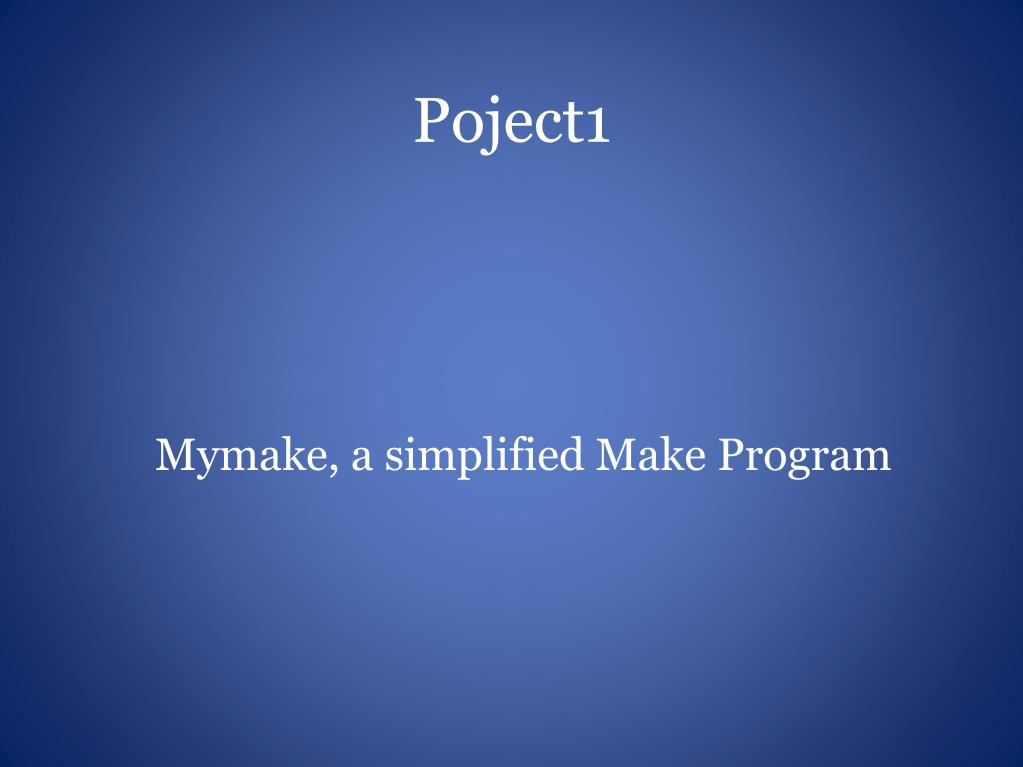 Poject1

Mymake, a simplified Make Program